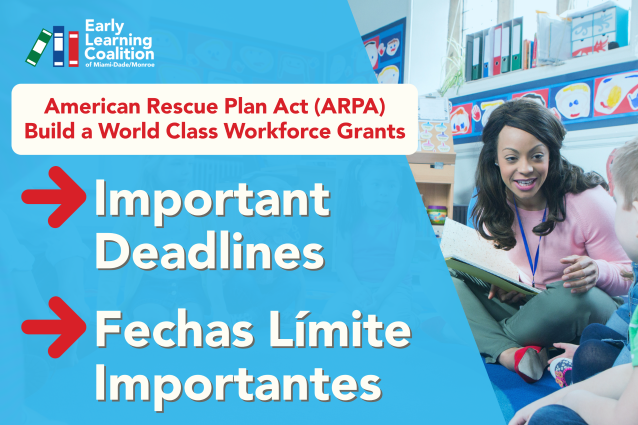 Early Learning Coalition
of Miami-Dade/Monroe

American Rescue Plan Act (ARPA)
Build a World Class Workforce Grants

Important Deadlines

Fechas Límite Importantes